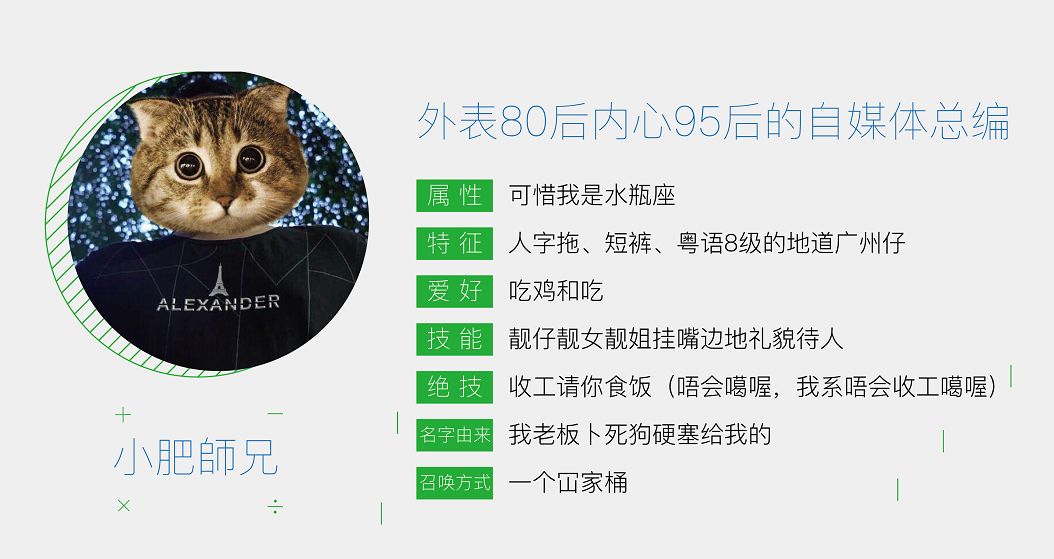 ALEXANDER

小肥師兄

外表80后内心95后的自媒体总编

属性 可惜我是水瓶座

特征 人字拖、短裤、粤语8级的地道广州仔

爱好 吃鸡和吃

技能 靓仔靓女靓姐挂嘴边地礼貌待人

绝技 收工请你食饭（唔会噶喔，我系唔会收工噶喔）

名字由来 我老板卜死狗硬塞给我的

召唤方式 一个冚家桶